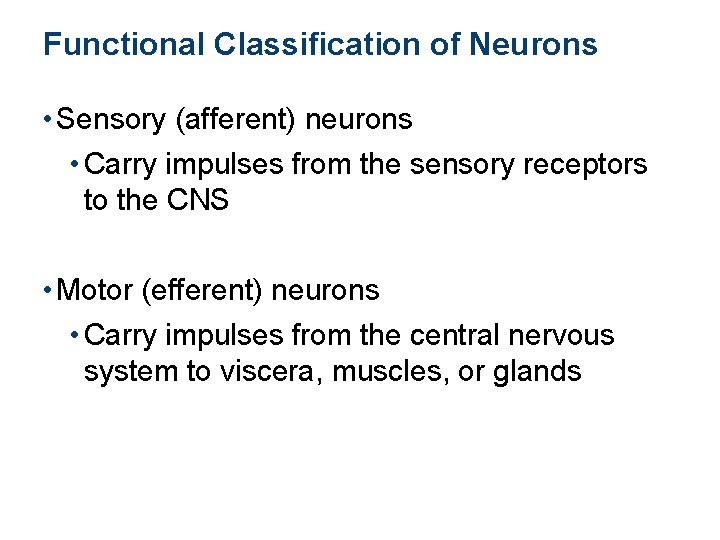 Functional Classification of Neurons

• Sensory (afferent) neurons

• Carry impulses from the sensory receptors to the CNS

• Motor (efferent) neurons

• Carry impulses from the central nervous system to viscera, muscles, or glands